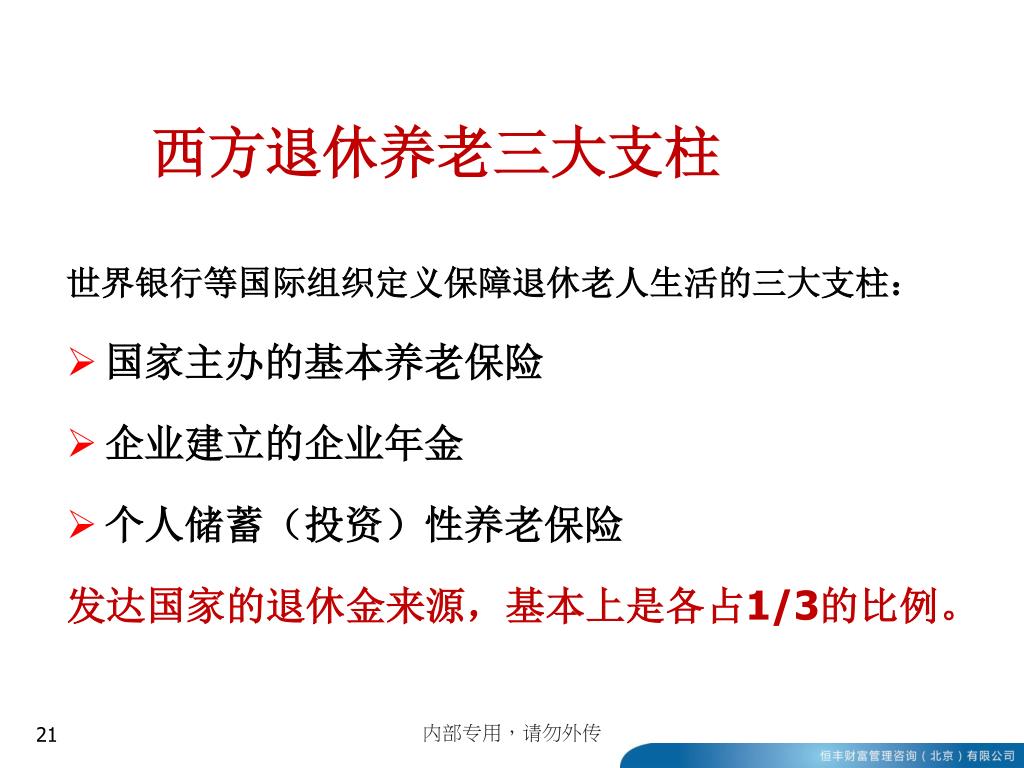 西方退休养老三大支柱

世界银行等国际组织定义保障退休老人生活的三大支柱：

➢ 国家主办的基本养老保险

➢ 企业建立的企业年金

➢ 个人储蓄（投资）性养老保险

发达国家的退休金来源，基本上是各占1/3的比例。

21

内部专用，请勿外传

恒丰财富管理咨询（北京）有限公司